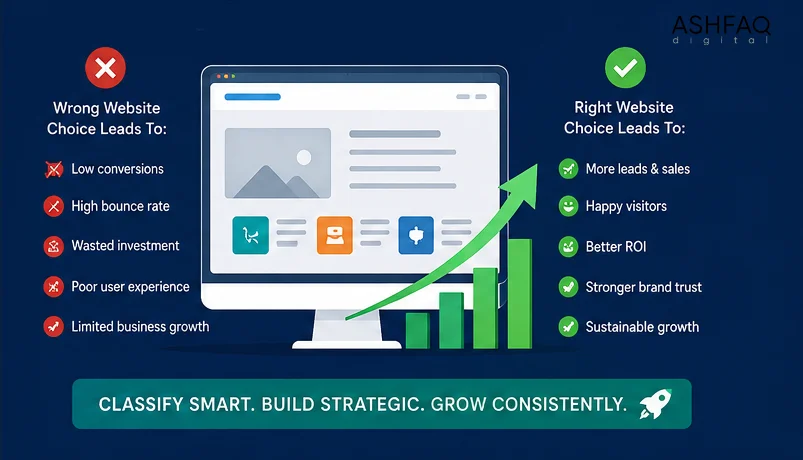 ASHFAQ
digital

Wrong Website Choice Leads To:

Low conversions

High bounce rate

Wasted investment

Poor user experience

Limited business growth

Right Website Choice Leads To:

More leads & sales

Happy visitors

Better ROI

Stronger brand trust

Sustainable growth

CLASSIFY SMART. BUILD STRATEGIC. GROW CONSISTENTLY.